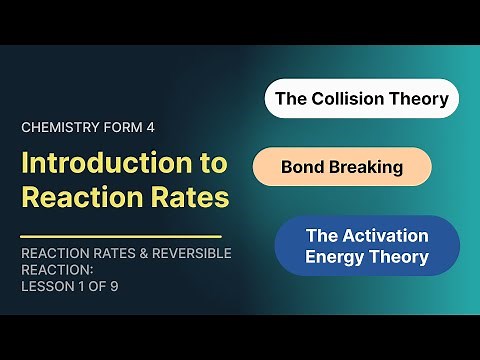 CHEMISTRY FORM 4

Introduction to Reaction Rates

REACTION RATES & REVERSIBLE REACTION:
LESSON 1 OF 9

The Collision Theory

Bond Breaking

The Activation Energy Theory